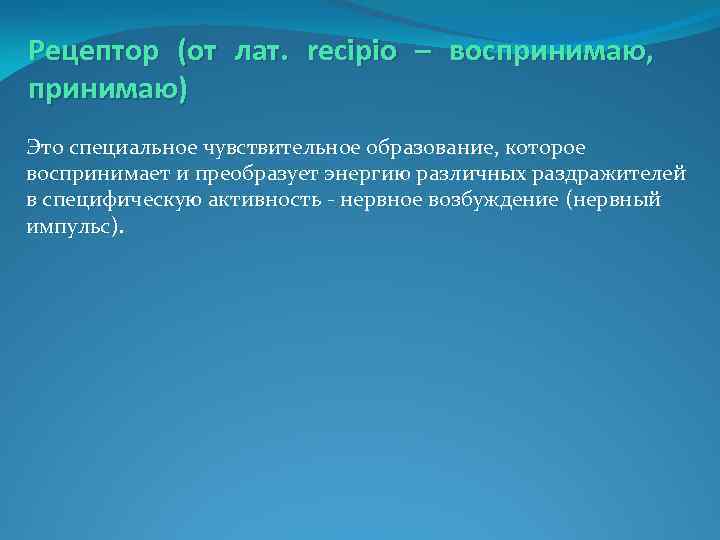 Рецептор (от лат. recipio – воспринимаю, принимаю)

Это специальное чувствительное образование, которое воспринимает и преобразует энергию различных раздражителей в специфическую активность - нервное возбуждение (нервный импульс).